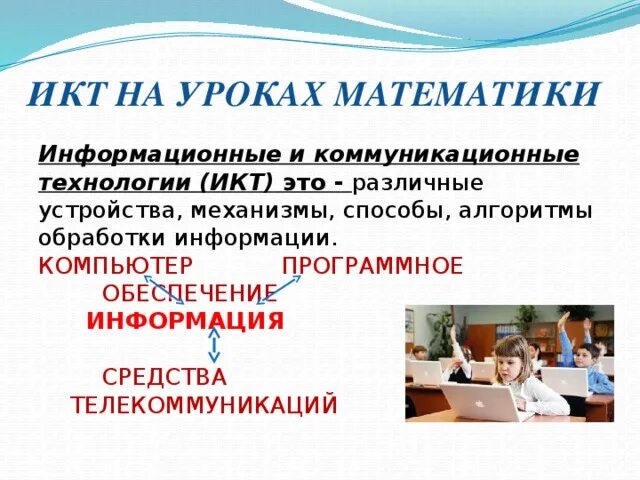 ИКТ НА УРОКАХ МАТЕМАТИКИ

Информационные и коммуникационные технологии (ИКТ) это - различные устройства, механизмы, способы, алгоритмы обработки информации.

КОМПЬЮТЕР ПРОГРАММНОЕ ОБЕСПЕЧЕНИЕ

ИНФОРМАЦИЯ

СРЕДСТВА ТЕЛЕКОММУНИКАЦИЙ